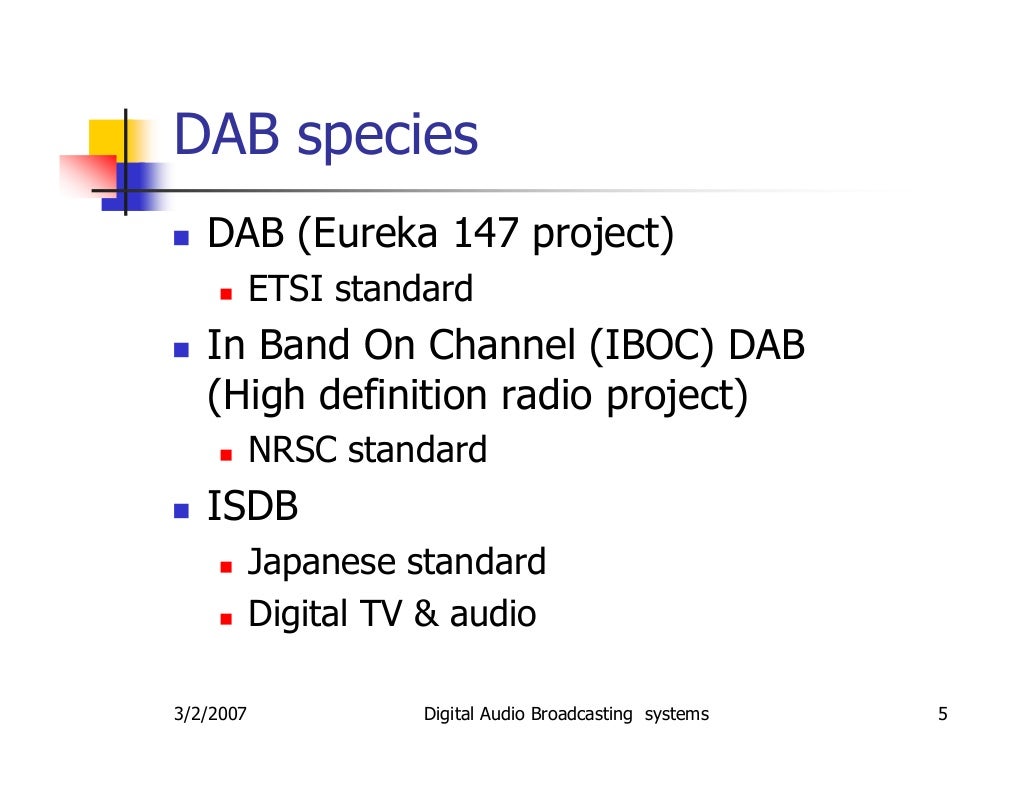 DAB species

- DAB (Eureka 147 project)
  - ETSI standard
- In Band On Channel (IBOC) DAB (High definition radio project)
  - NRSC standard
- ISDB
  - Japanese standard
  - Digital TV & audio

3/2/2007 Digital Audio Broadcasting systems 5